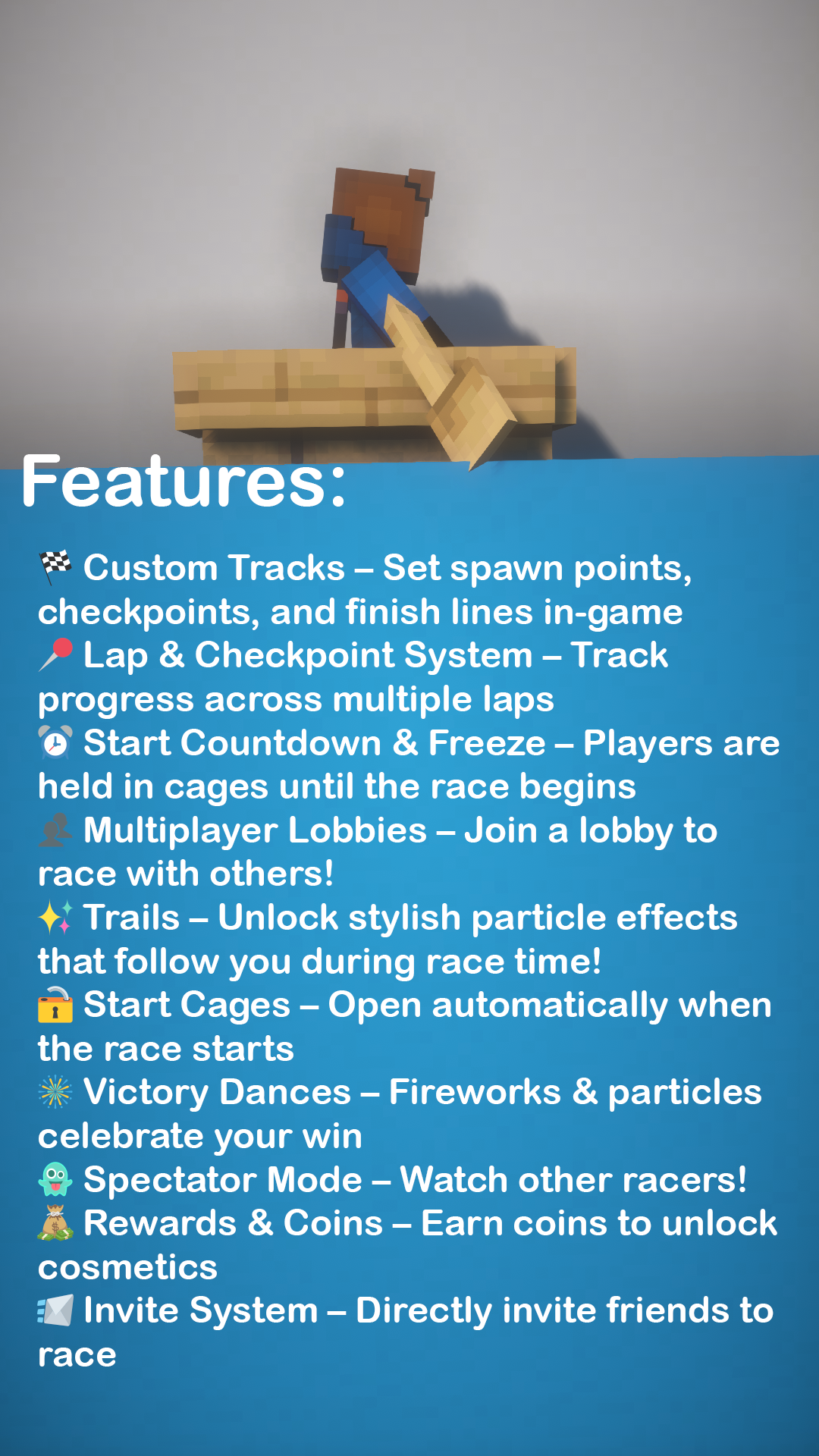 Features:

🏁 Custom Tracks – Set spawn points, checkpoints, and finish lines in-game
📍 Lap & Checkpoint System – Track progress across multiple laps
⏰ Start Countdown & Freeze – Players are held in cages until the race begins
👥 Multiplayer Lobbies – Join a lobby to race with others!
✨ Trails – Unlock stylish particle effects that follow you during race time!
🔓 Start Cages – Open automatically when the race starts
🎆 Victory Dances – Fireworks & particles celebrate your win
👻 Spectator Mode – Watch other racers!
💰 Rewards & Coins – Earn coins to unlock cosmetics
📨 Invite System – Directly invite friends to race